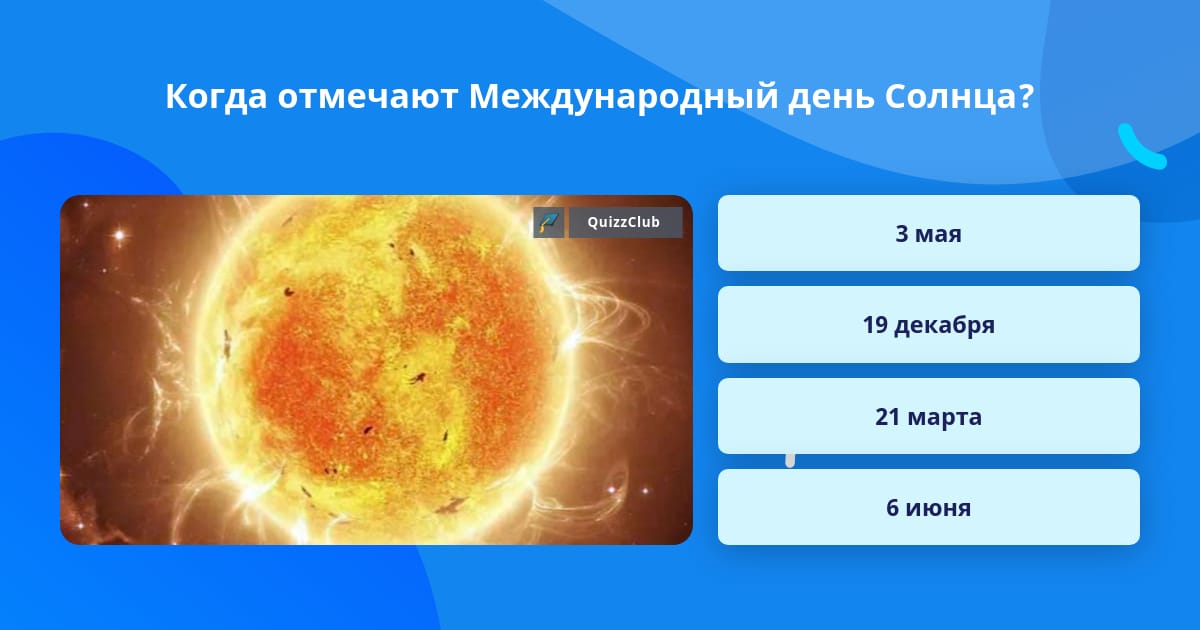 Когда отмечают Международный день Солнца?

QuizzClub

3 мая

19 декабря

21 марта

6 июня